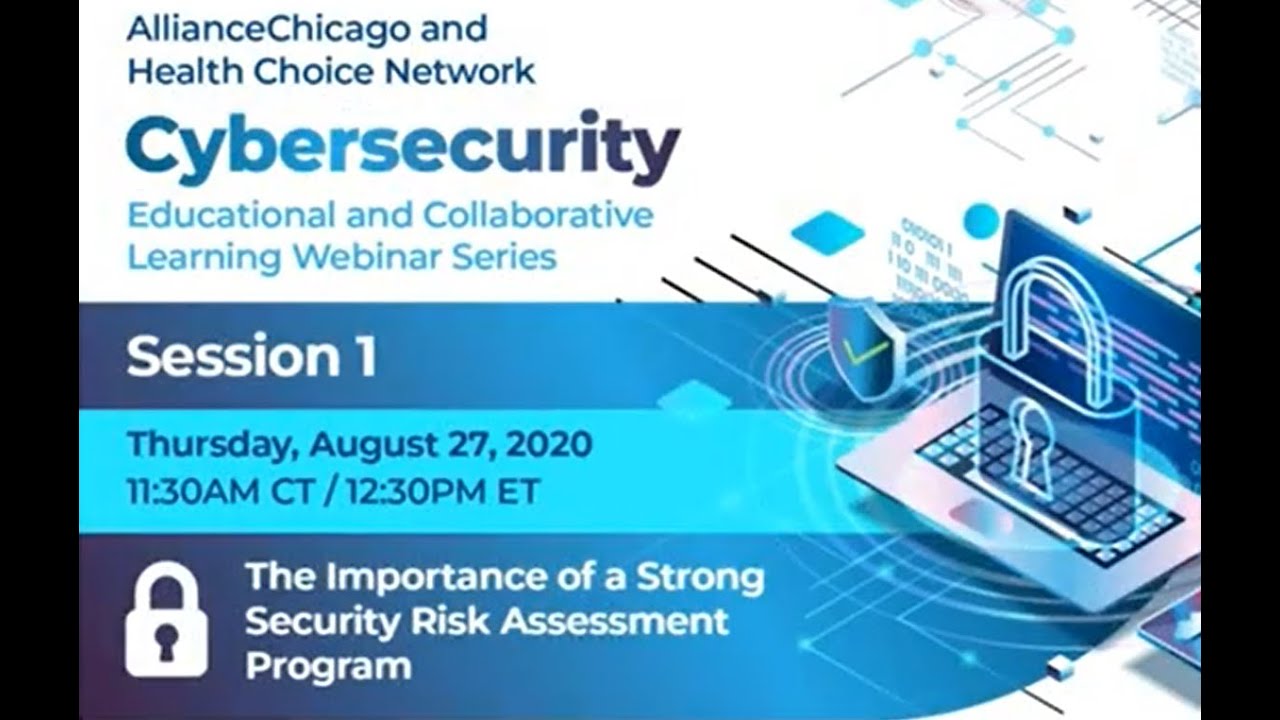 AllianceChicago and Health Choice Network

Cybersecurity

Educational and Collaborative Learning Webinar Series

Session 1

Thursday, August 27, 2020
11:30AM CT / 12:30PM ET

The Importance of a Strong Security Risk Assessment Program